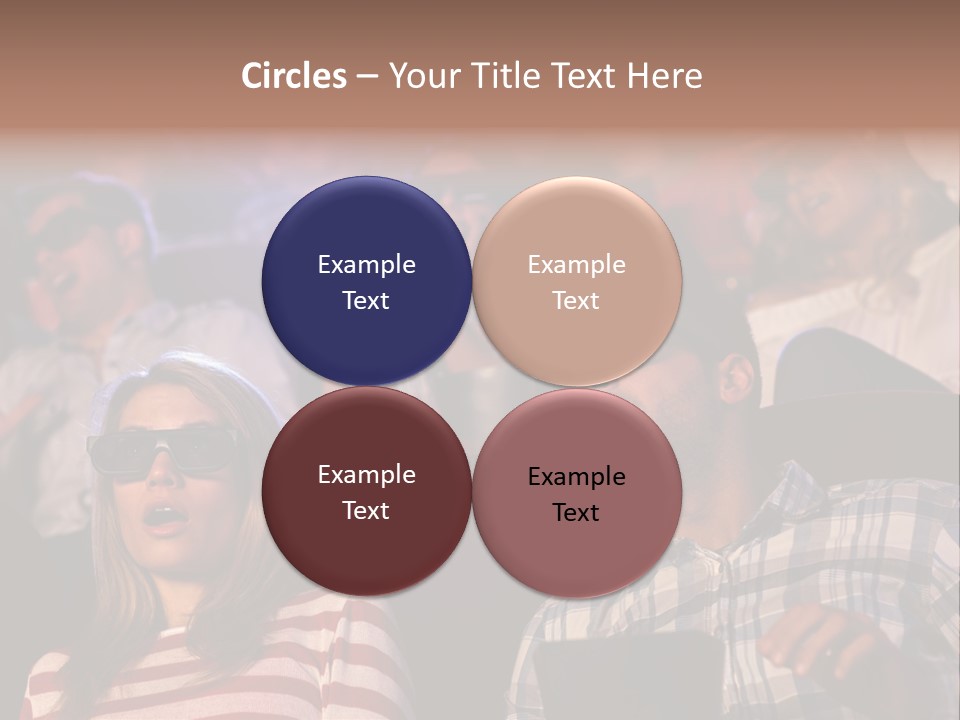 Circles – Your Title Text Here

Example Text

Example Text

Example Text

Example Text